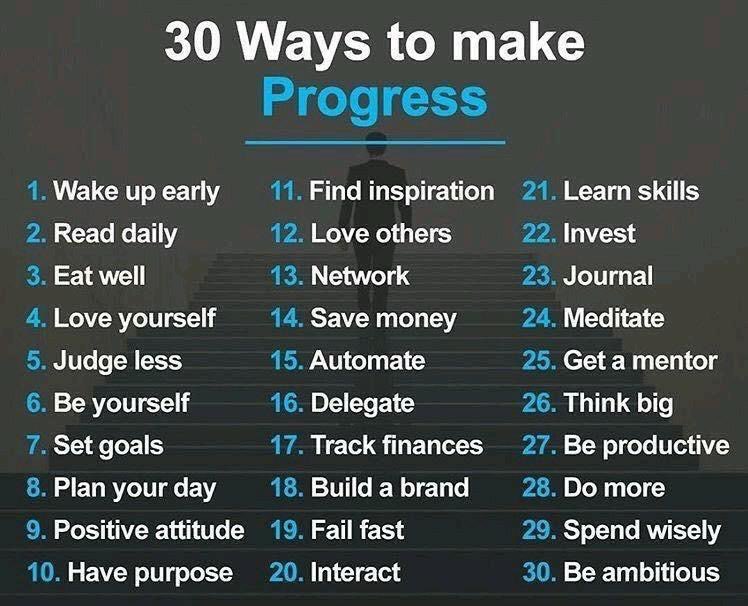 30 Ways to make
Progress

1. Wake up early
2. Read daily
3. Eat well
4. Love yourself
5. Judge less
6. Be yourself
7. Set goals
8. Plan your day
9. Positive attitude
10. Have purpose

11. Find inspiration
12. Love others
13. Network
14. Save money
15. Automate
16. Delegate
17. Track finances
18. Build a brand
19. Fail fast
20. Interact

21. Learn skills
22. Invest
23. Journal
24. Meditate
25. Get a mentor
26. Think big
27. Be productive
28. Do more
29. Spend wisely
30. Be ambitious